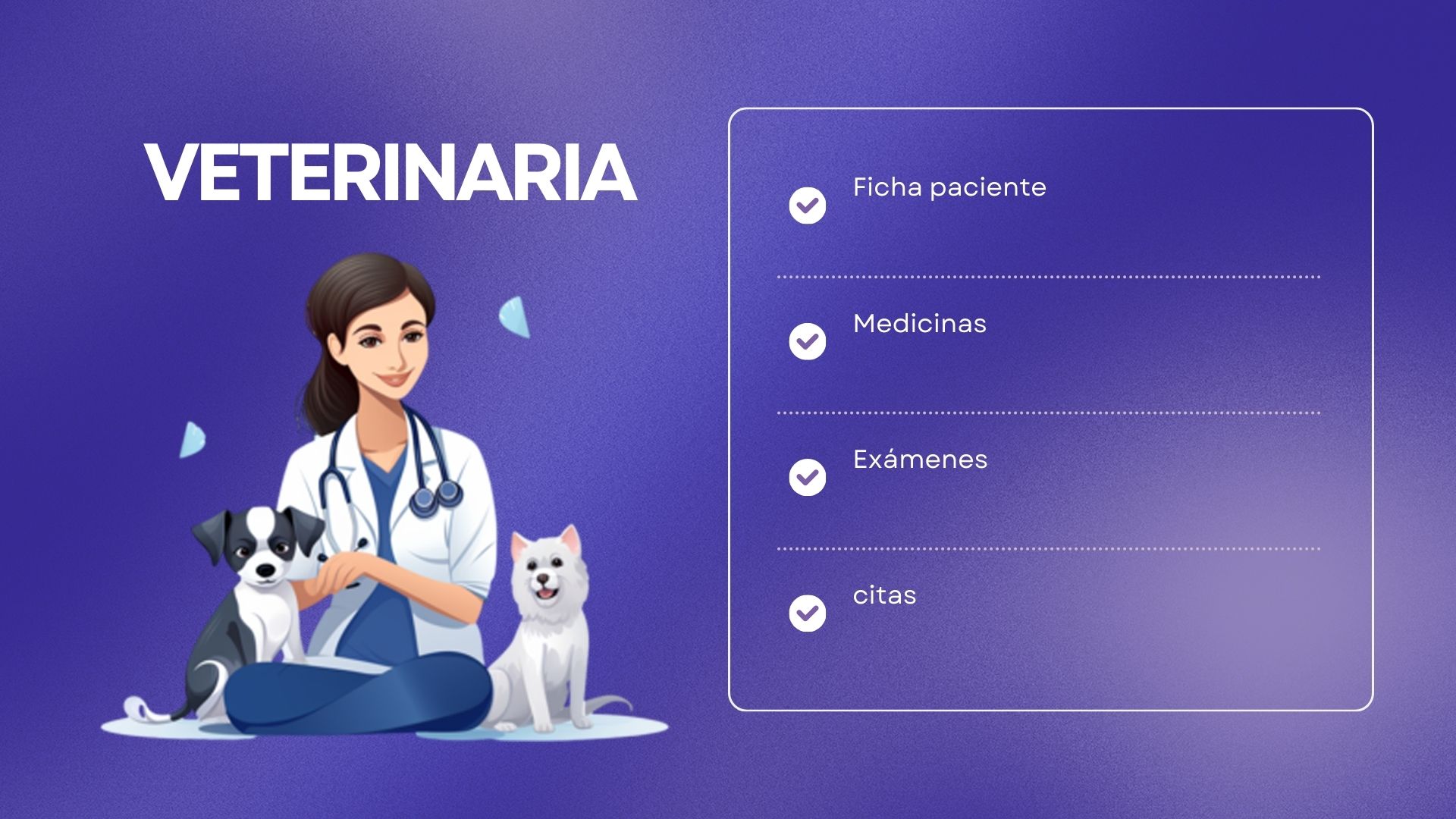 VETERINARIA

Ficha paciente

Medicinas

Exámenes

citas